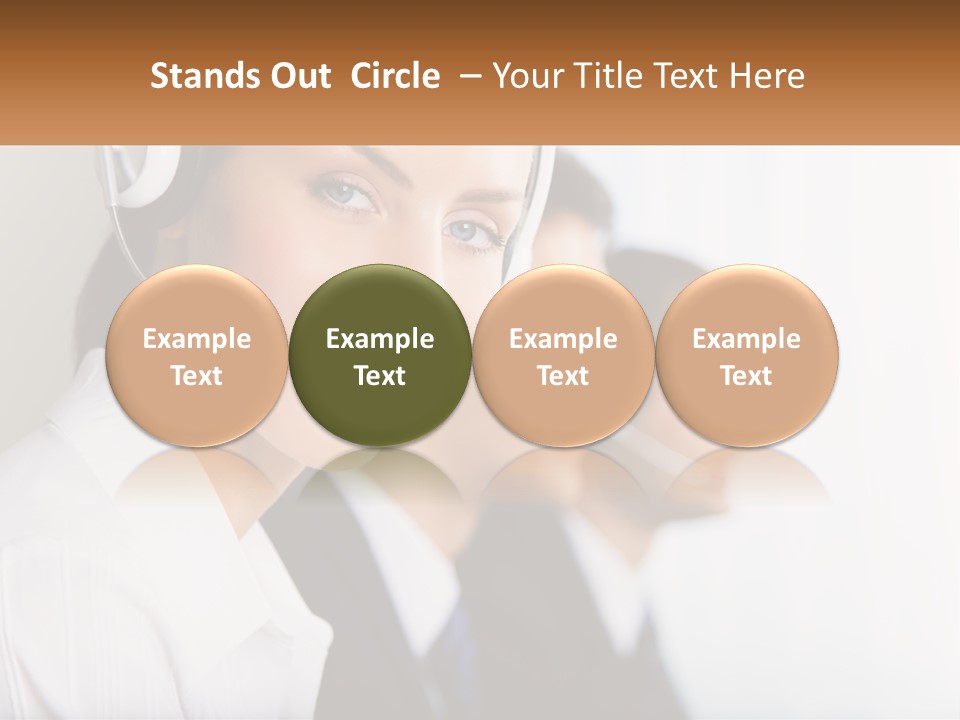 Stands Out Circle – Your Title Text Here

Example Text

Example Text

Example Text

Example Text